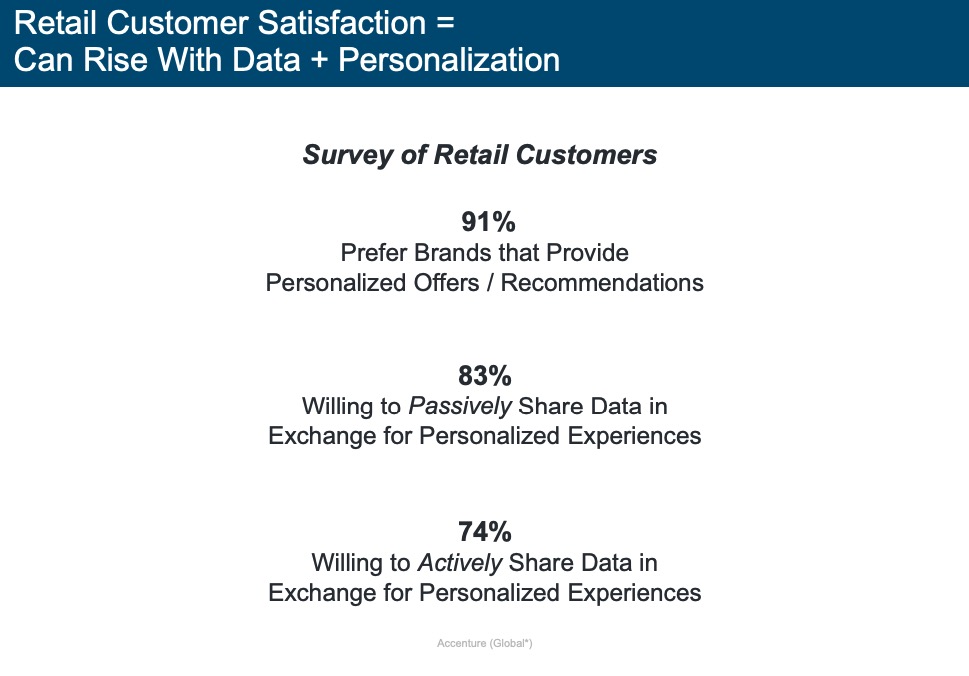 Retail Customer Satisfaction =
Can Rise With Data + Personalization

Survey of Retail Customers

91%
Prefer Brands that Provide Personalized Offers / Recommendations

83%
Willing to Passively Share Data in Exchange for Personalized Experiences

74%
Willing to Actively Share Data in Exchange for Personalized Experiences

Accenture (Global*)